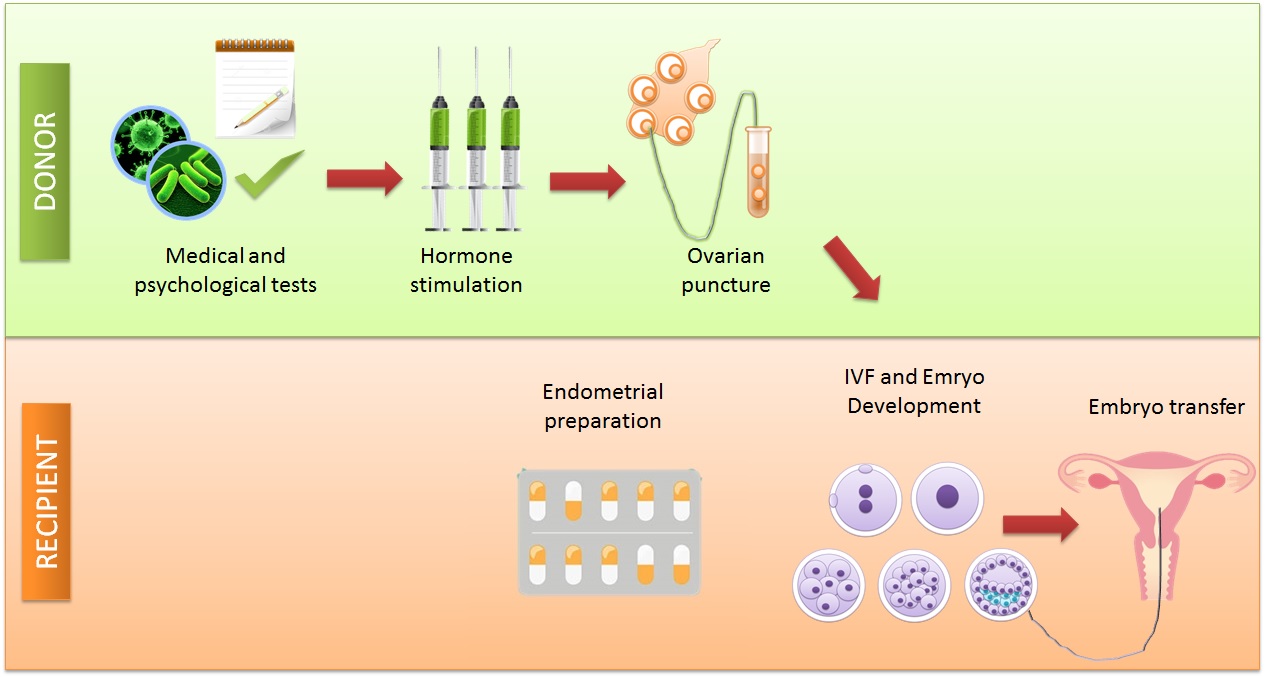 DONOR

Medical and psychological tests

Hormone stimulation

Ovarian puncture

RECIPIENT

Endometrial preparation

IVF and Emryo Development

Embryo transfer